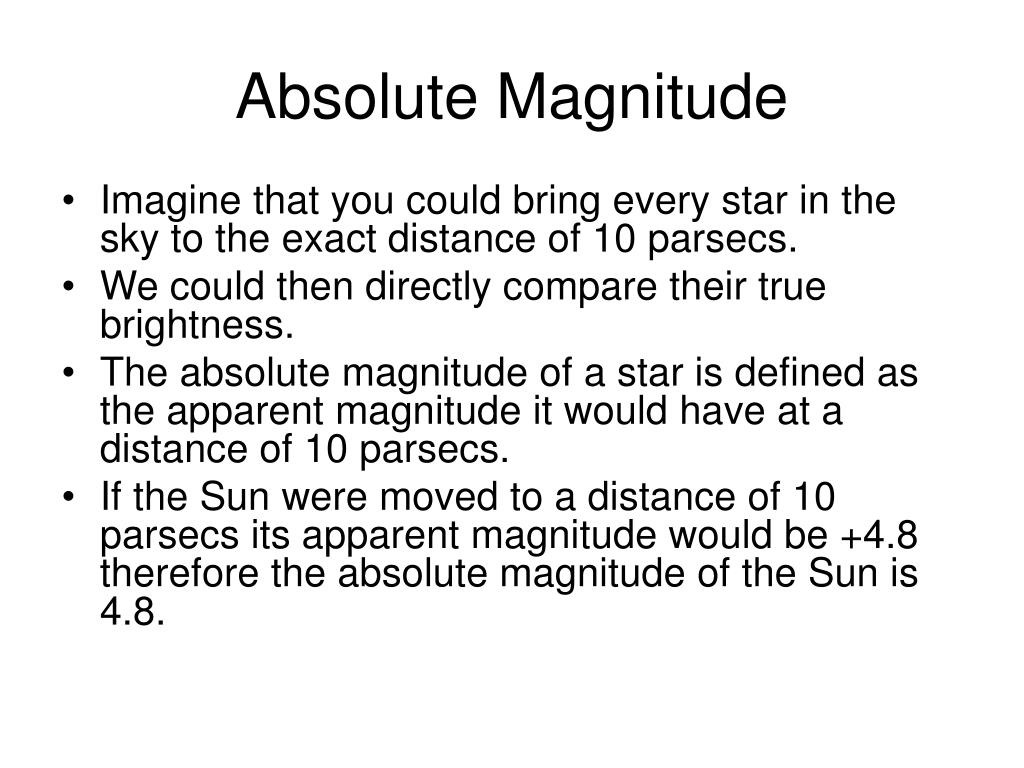 Absolute Magnitude

• Imagine that you could bring every star in the sky to the exact distance of 10 parsecs.
• We could then directly compare their true brightness.
• The absolute magnitude of a star is defined as the apparent magnitude it would have at a distance of 10 parsecs.
• If the Sun were moved to a distance of 10 parsecs its apparent magnitude would be +4.8 therefore the absolute magnitude of the Sun is 4.8.